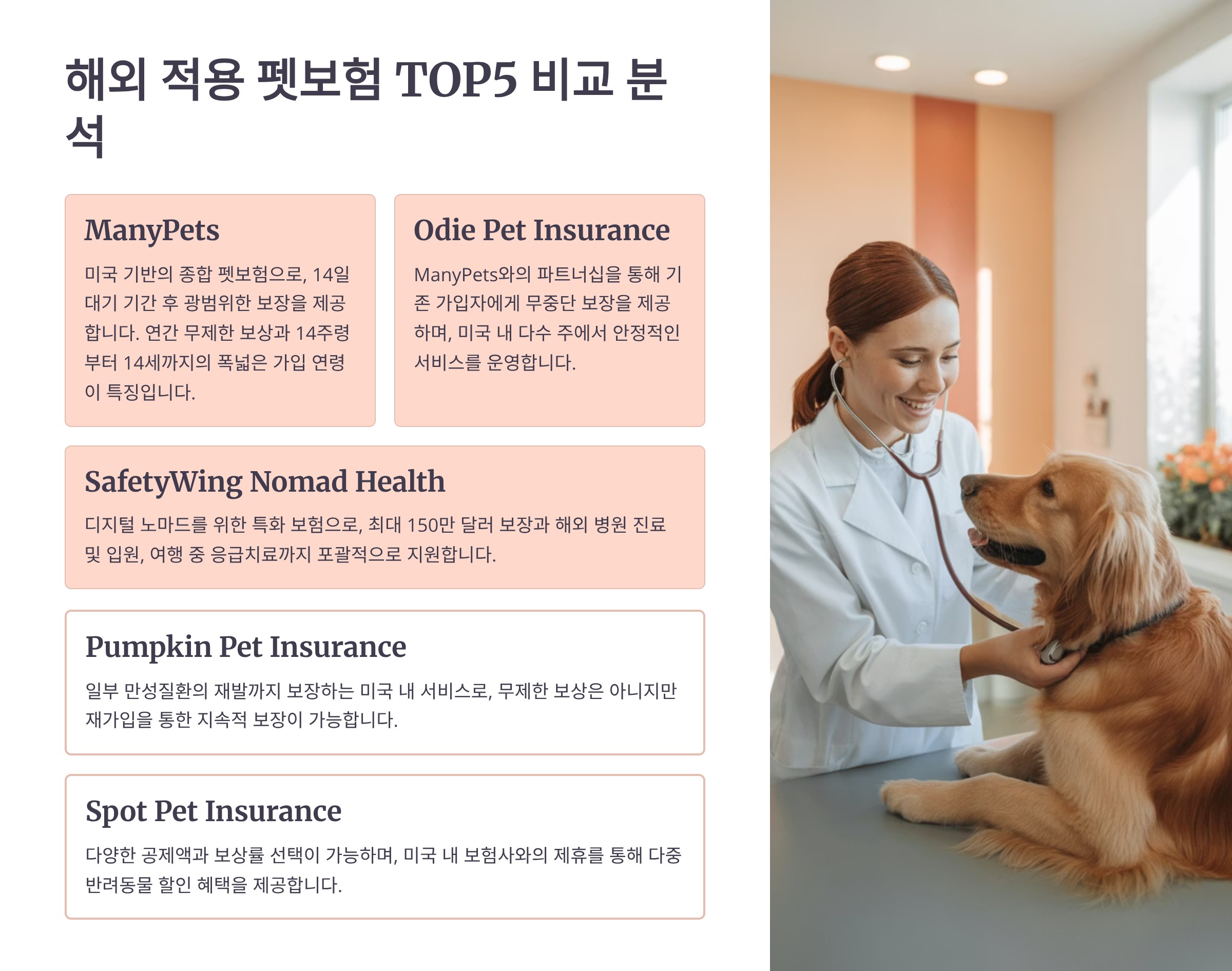 해외 적용 펫보험 TOP5 비교 분석

ManyPets

미국 기반의 종합 펫보험으로, 14일 대기 기간 후 광범위한 보장을 제공합니다. 연간 무제한 보상과 14주령부터 14세까지의 폭넓은 가입 연령이 특징입니다.

Odie Pet Insurance

ManyPets와의 파트너십을 통해 기존 가입자에게 무중단 보장을 제공하며, 미국 내 다수 주에서 안정적인 서비스를 운영합니다.

SafetyWing Nomad Health

디지털 노마드를 위한 특화 보험으로, 최대 150만 달러 보장과 해외 병원 진료 및 입원, 여행 중 응급치료까지 포괄적으로 지원합니다.

Pumpkin Pet Insurance

일부 만성질환의 재발까지 보장하는 미국 내 서비스로, 무제한 보상은 아니지만 재가입을 통한 지속적 보장이 가능합니다.

Spot Pet Insurance

다양한 공제액과 보상률 선택이 가능하며, 미국 내 보험사와의 제휴를 통해 다중 반려동물 할인 혜택을 제공합니다.